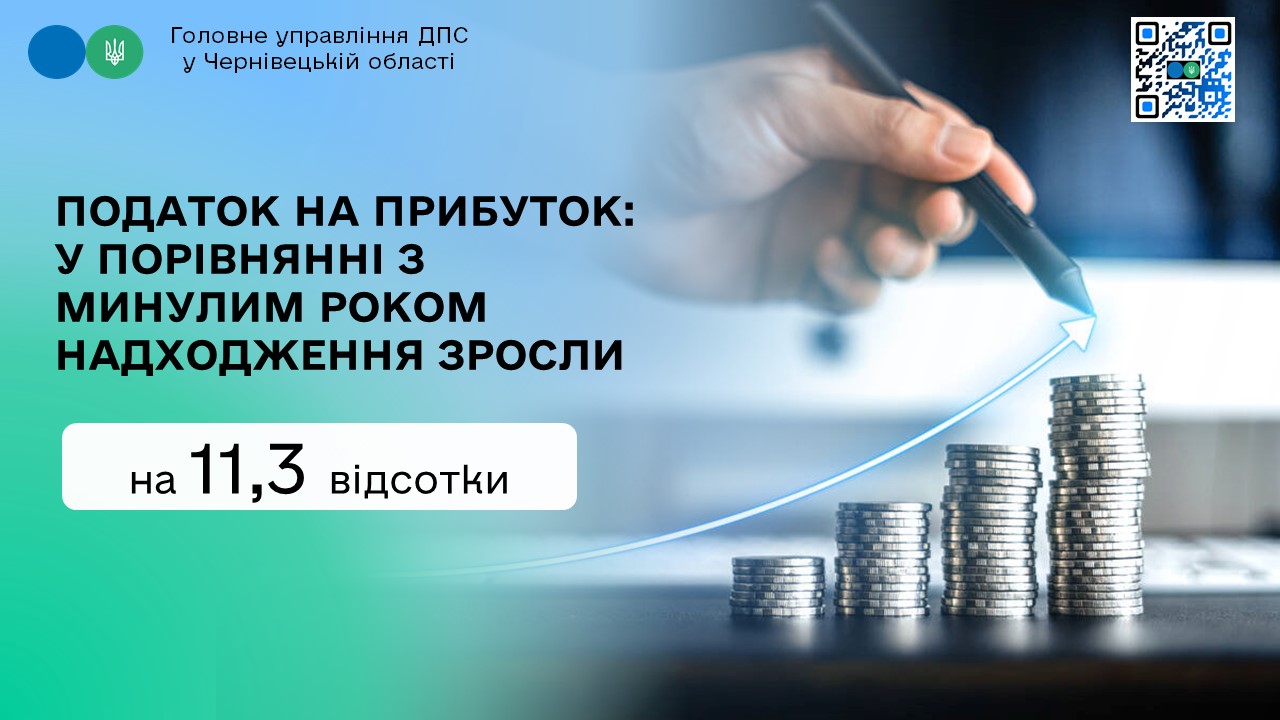 Головне управління ДПС у Чернівецькій області

ПОДАТОК НА ПРИБУТОК: У ПОРІВНЯННІ З МИНУЛИМ РОКОМ НАДХОДЖЕННЯ ЗРОСЛИ

на 11,3 відсотки